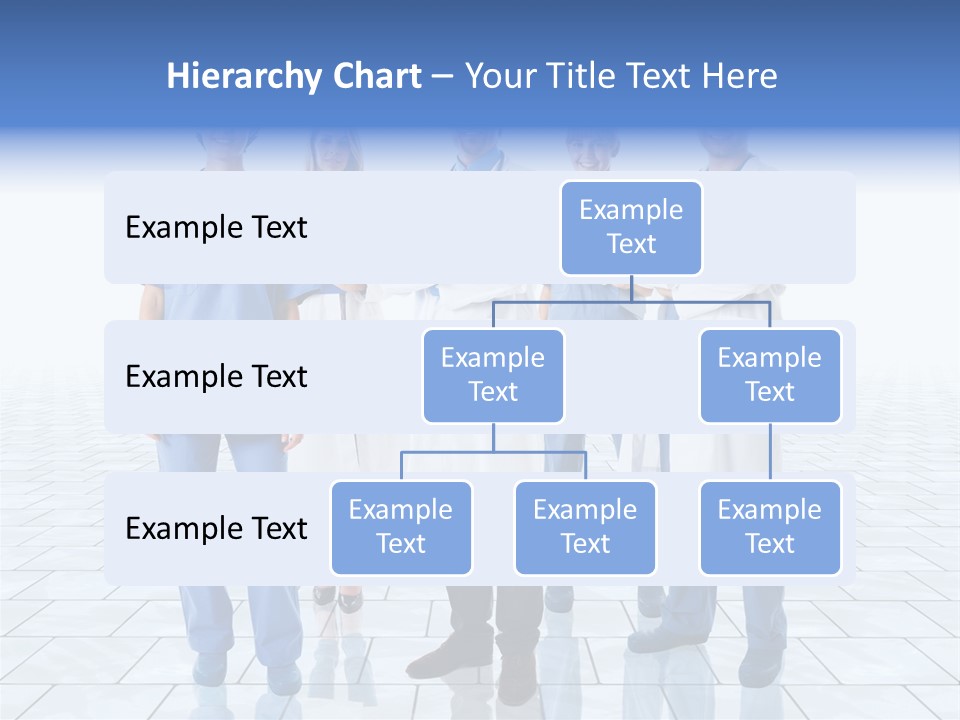 Hierarchy Chart – Your Title Text Here

Example Text

Example Text

Example Text

Example Text

Example Text

Example Text

Example Text

Example Text

Example Text